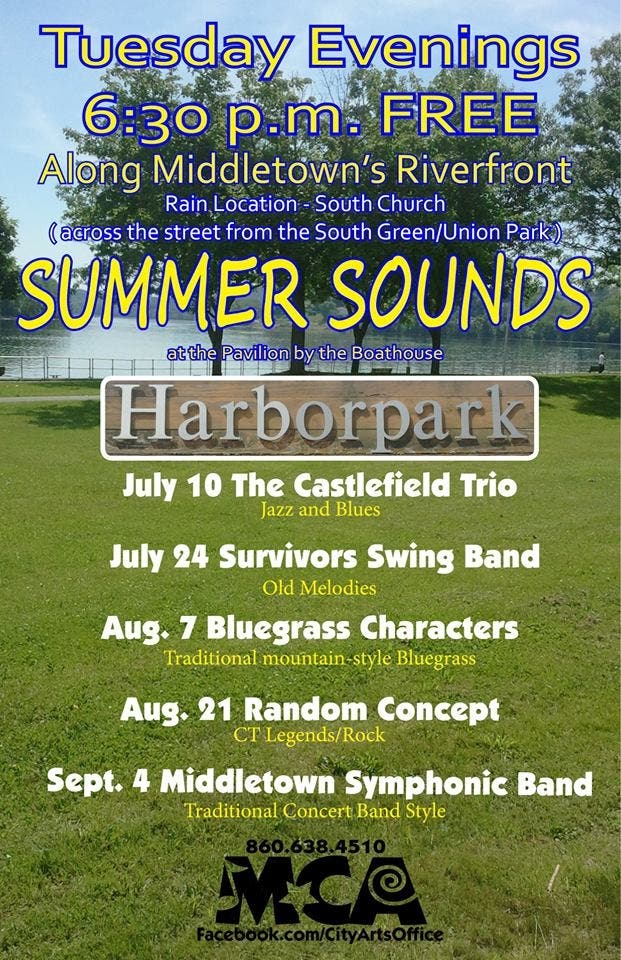 Tuesday Evenings
6:30 p.m. FREE
Along Middletown's Riverfront
Rain Location - South Church
( across the street from the South Green/Union Park )

SUMMER SOUNDS
at the Pavilion by the Boathouse

Harborpark

July 10 The Castlefield Trio
Jazz and Blues

July 24 Survivors Swing Band
Old Melodies

Aug. 7 Bluegrass Characters
Traditional mountain-style Bluegrass

Aug. 21 Random Concept
CT Legends/Rock

Sept. 4 Middletown Symphonic Band
Traditional Concert Band Style

860.638.4510
MCA
Facebook.com/CityArtsOffice